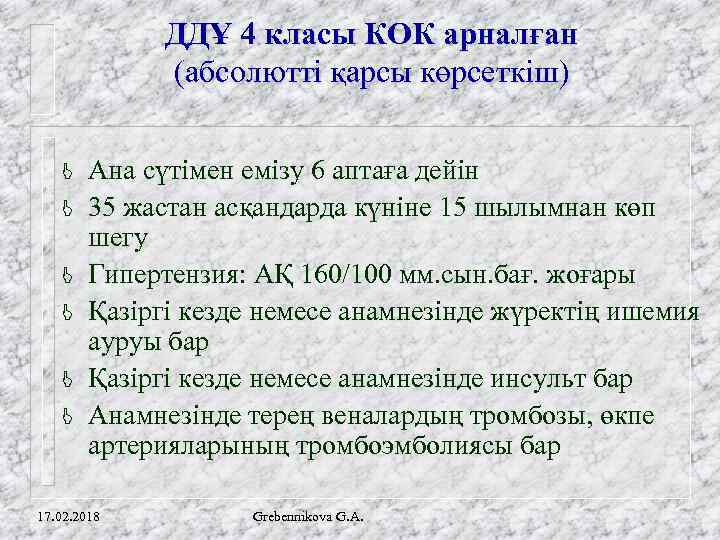 ДДҰ 4 класы КОК арналған
(абсолютті қарсы көрсеткіш)

Ана сүтімен емізу 6 аптаға дейін

35 жастан асқандарда күніне 15 шылымнан көп шегу

Гипертензия: АҚ 160/100 мм.сын.бағ. жоғары

Қазіргі кезде немесе анамнезінде жүректің ишемия ауруы бар

Қазіргі кезде немесе анамнезінде инсульт бар

Анамнезінде терең веналардың тромбозы, өкпе артерияларының тромбоэмболиясы бар

17.02.2018

Grebennikova G.A.